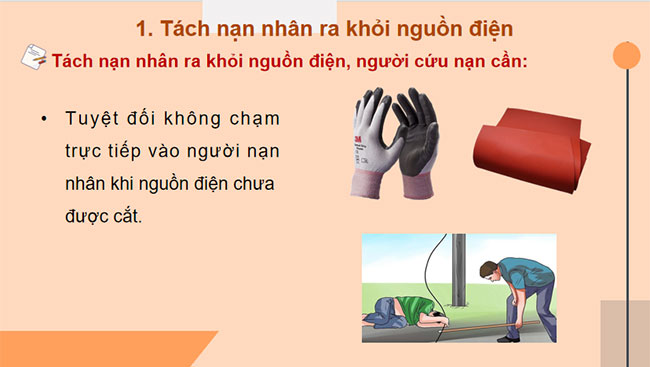 1. Tách nạn nhân ra khỏi nguồn điện

Tách nạn nhân ra khỏi nguồn điện, người cứu nạn cần:

• Tuyệt đối không chạm trực tiếp vào người nạn nhân khi nguồn điện chưa được cắt.

3M